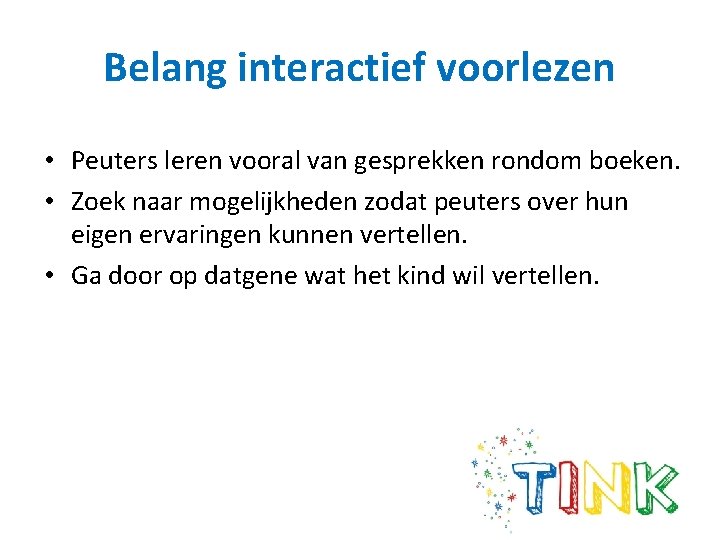 Belang interactief voorlezen

• Peuters leren vooral van gesprekken rondom boeken.
• Zoek naar mogelijkheden zodat peuters over hun eigen ervaringen kunnen vertellen.
• Ga door op datgene wat het kind wil vertellen.

TINK